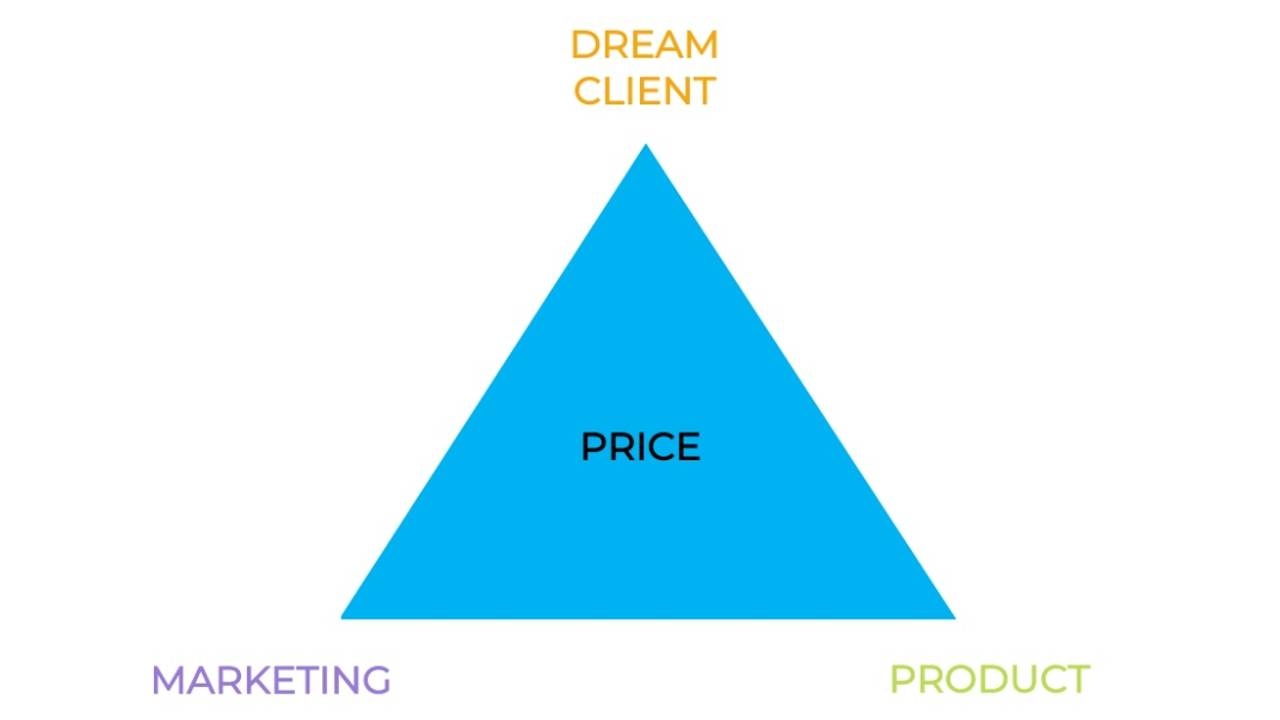 DREAM CLIENT

PRICE

MARKETING

PRODUCT